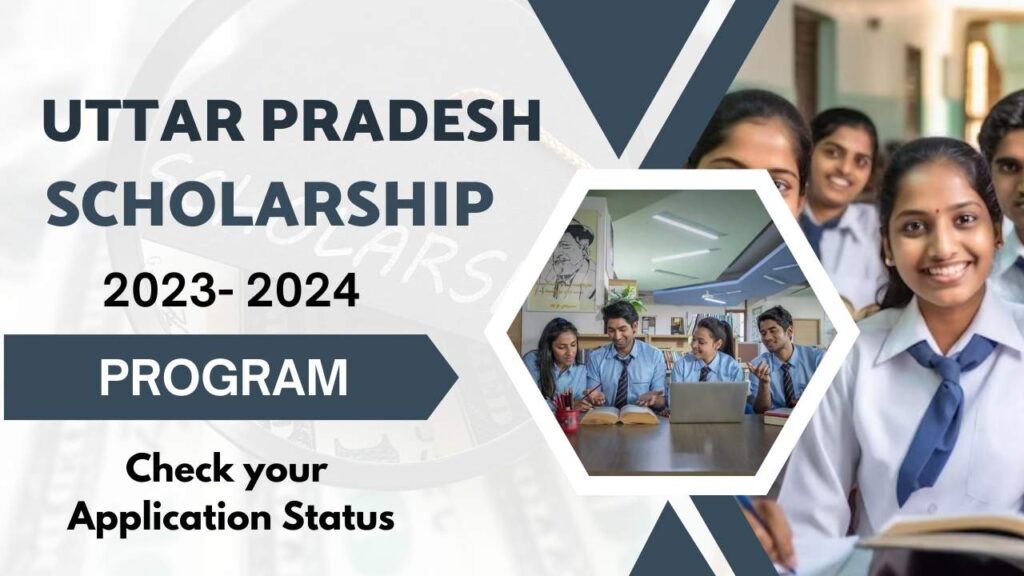 UTTAR PRADESH SCHOLARSHIP

2023- 2024

PROGRAM

Check your Application Status